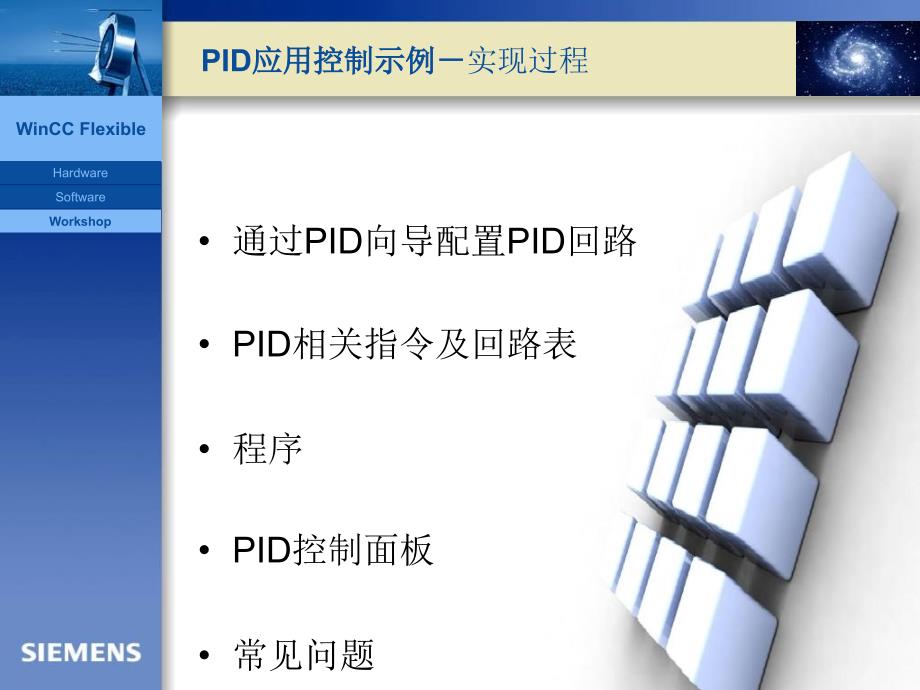 PID应用控制示例－实现过程

WinCC Flexible

Hardware

Software

Workshop

• 通过PID向导配置PID回路

• PID相关指令及回路表

• 程序

• PID控制面板

• 常见问题

SIEMENS